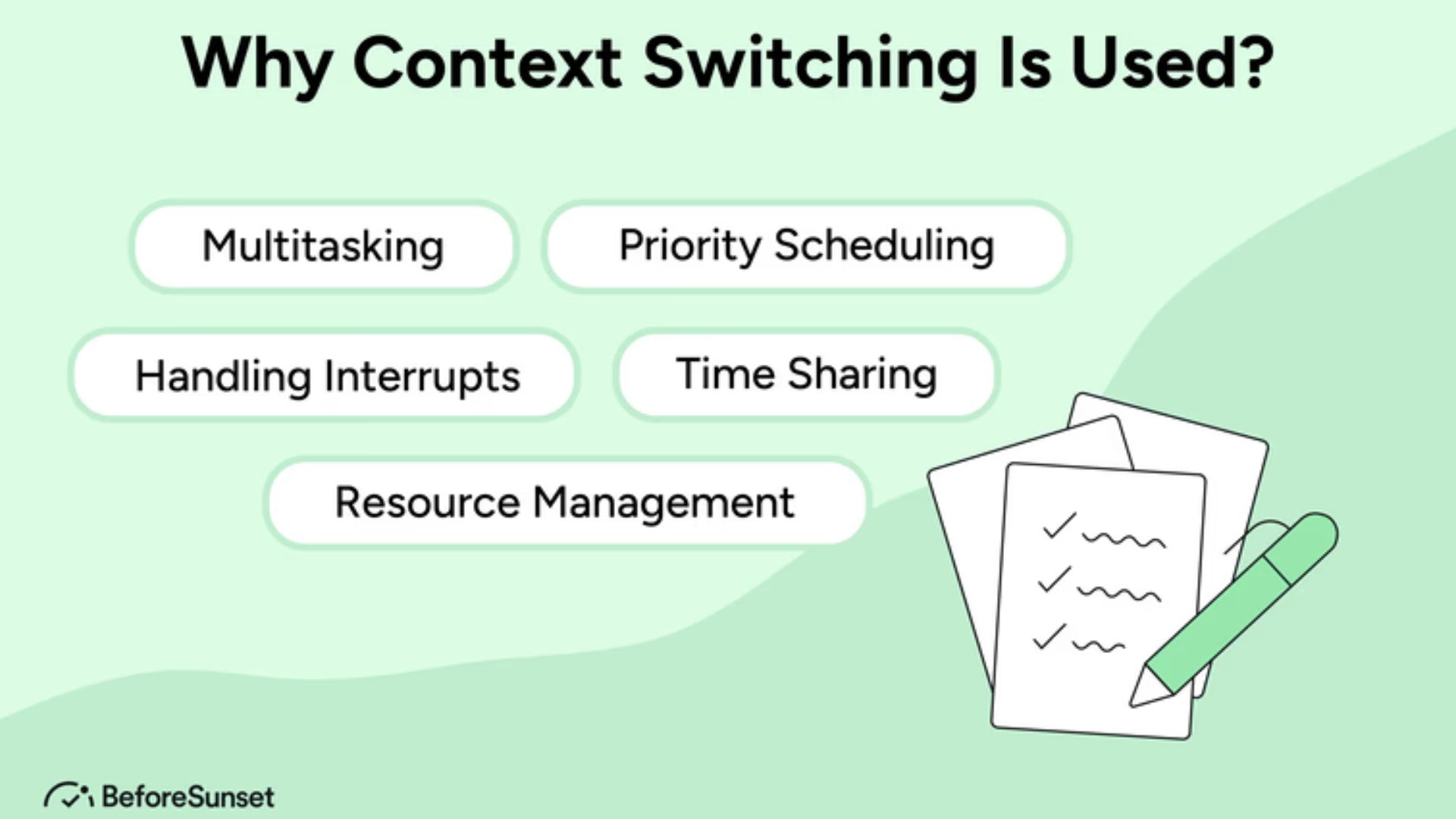 Why Context Switching Is Used?

Multitasking

Priority Scheduling

Handling Interrupts

Time Sharing

Resource Management

BeforeSunset